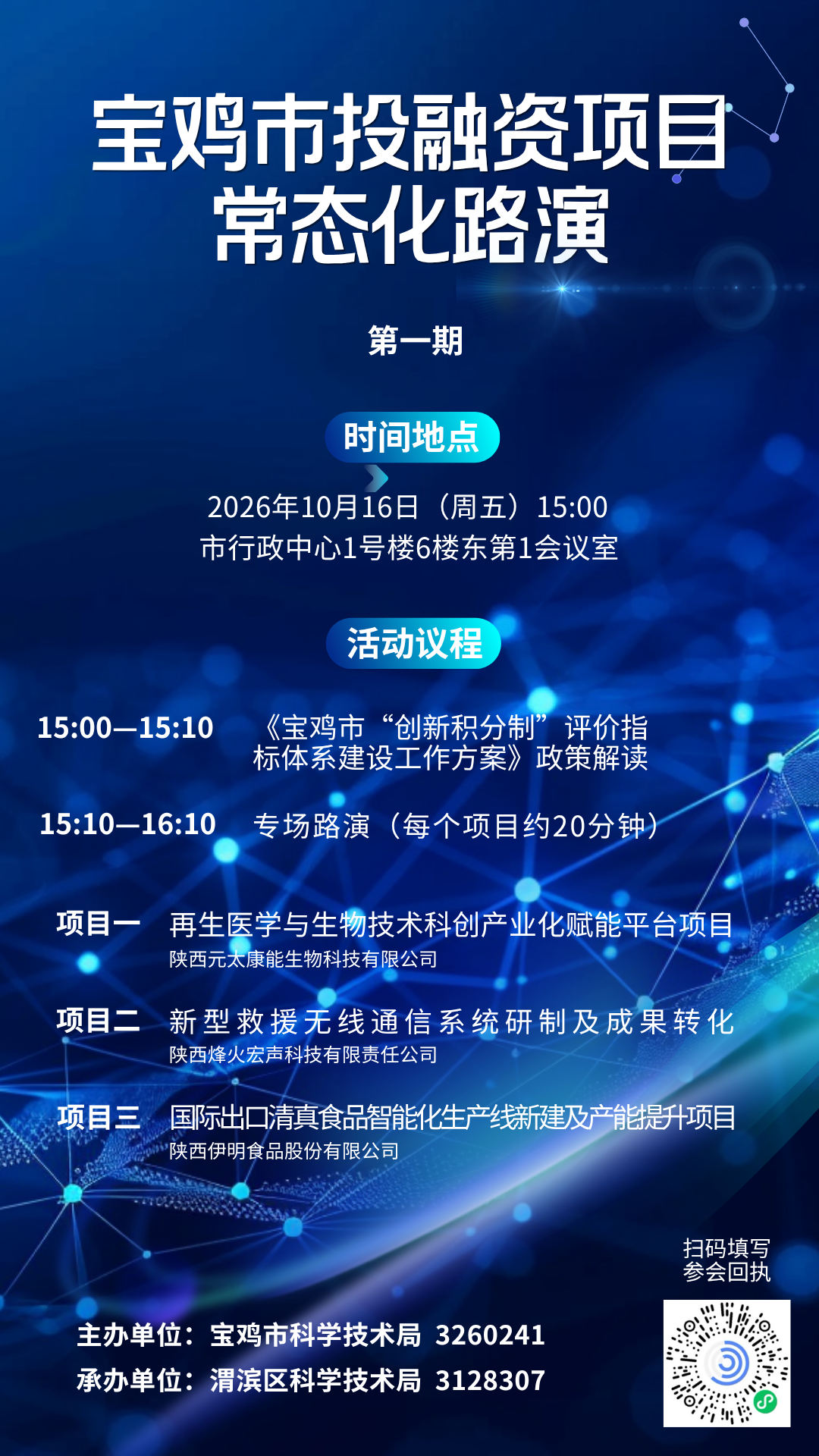 宝鸡市投融资项目
常态化路演

第一期

时间地点

2026年10月16日（周五）15:00
市行政中心1号楼6楼东第1会议室

活动议程

15:00—15:10 《宝鸡市“创新积分制”评价指标体系建设工作方案》政策解读

15:10—16:10 专场路演（每个项目约20分钟）

项目一 再生医学与生物技术科创产业化赋能平台项目
陕西元太康能生物科技有限公司

项目二 新型救援无线通信系统研制及成果转化
陕西烽火宏声科技有限责任公司

项目三 国际出口清真食品智能化生产线新建及产能提升项目
陕西伊明食品股份有限公司

扫码填写
参会回执

主办单位：宝鸡市科学技术局 3260241
承办单位：渭滨区科学技术局 3128307